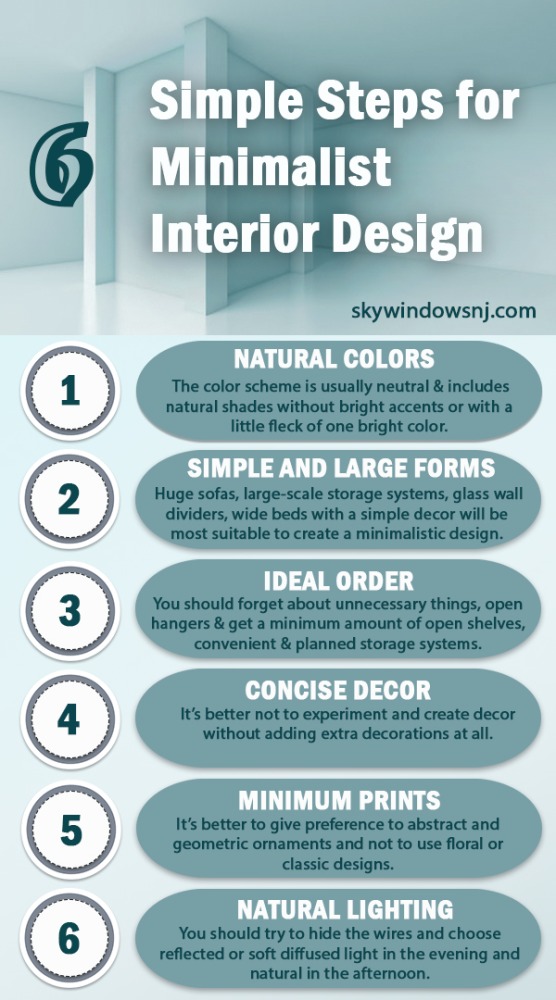 6 Simple Steps for Minimalist Interior Design

skywindowsnj.com

1
NATURAL COLORS
The color scheme is usually neutral & includes natural shades without bright accents or with a little fleck of one bright color.

2
SIMPLE AND LARGE FORMS
Huge sofas, large-scale storage systems, glass wall dividers, wide beds with a simple decor will be most suitable to create a minimalistic design.

3
IDEAL ORDER
You should forget about unnecessary things, open hangers & get a minimum amount of open shelves, convenient & planned storage systems.

4
CONCISE DECOR
It's better not to experiment and create decor without adding extra decorations at all.

5
MINIMUM PRINTS
It's better to give preference to abstract and geometric ornaments and not to use floral or classic designs.

6
NATURAL LIGHTING
You should try to hide the wires and choose reflected or soft diffused light in the evening and natural in the afternoon.